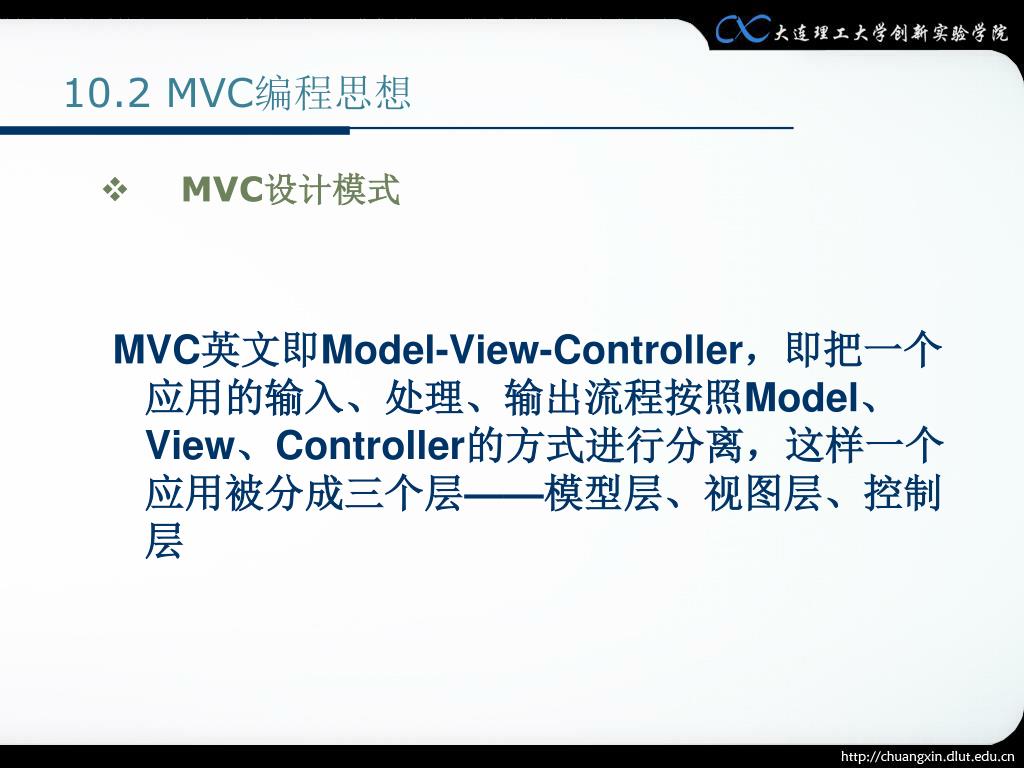 大连理工大学创新实验学院

10.2 MVC编程思想

❖ MVC设计模式

MVC英文即Model-View-Controller，即把一个应用的输入、处理、输出流程按照Model、View、Controller的方式进行分离，这样一个应用被分成三个层——模型层、视图层、控制层

http://chuangxin.dlut.edu.cn